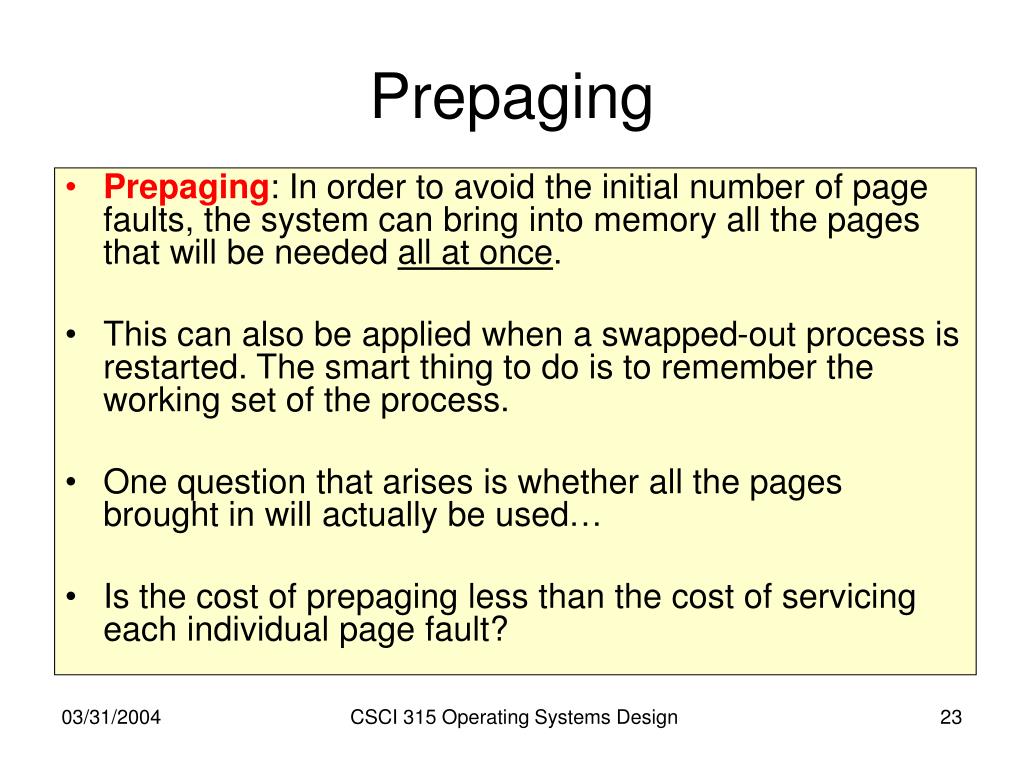 Prepaging

• Prepaging: In order to avoid the initial number of page faults, the system can bring into memory all the pages that will be needed all at once.

• This can also be applied when a swapped-out process is restarted. The smart thing to do is to remember the working set of the process.

• One question that arises is whether all the pages brought in will actually be used…

• Is the cost of prepaging less than the cost of servicing each individual page fault?

03/31/2004

CSCI 315 Operating Systems Design

23